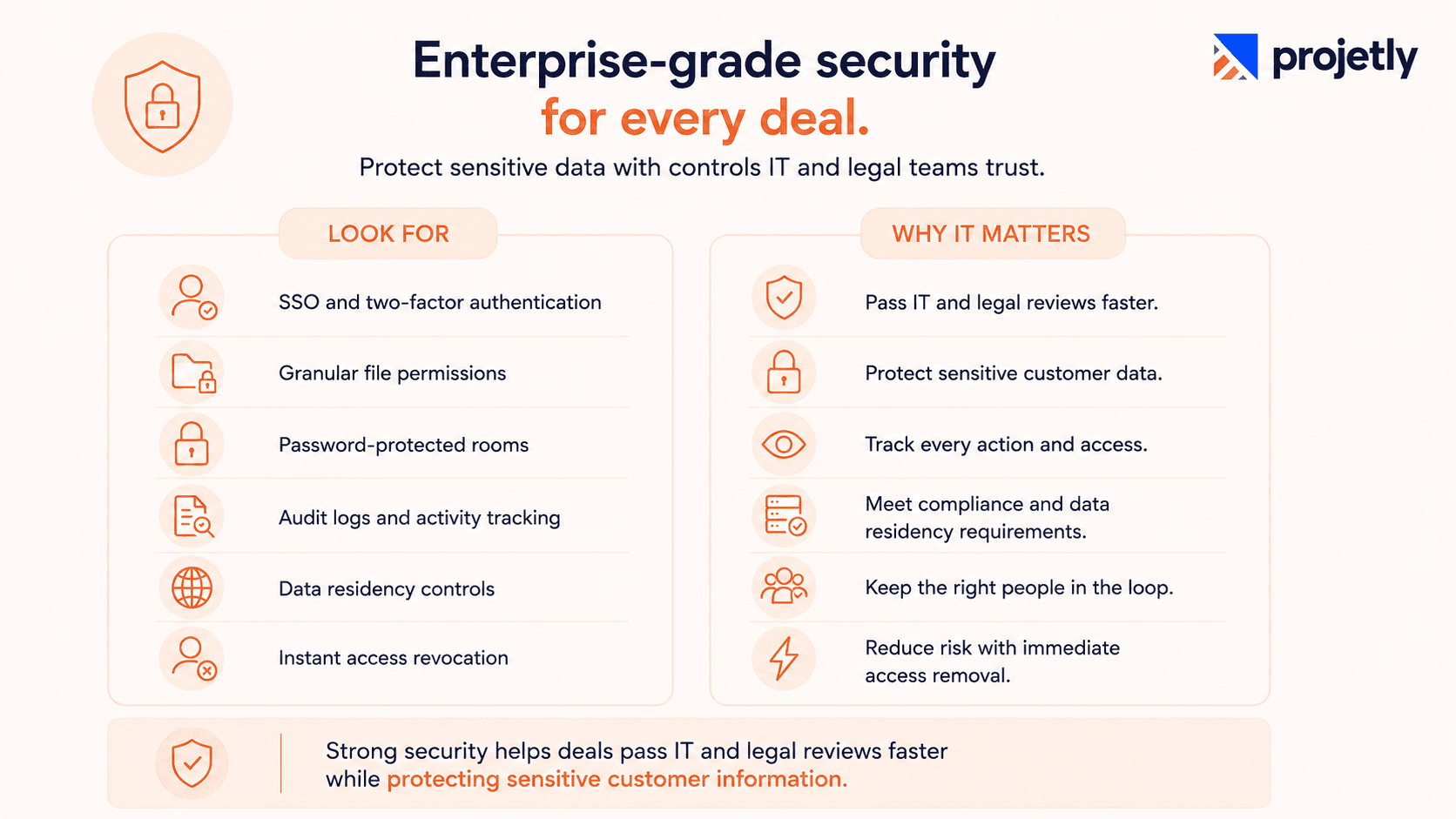 Enterprise-grade security
for every deal.

projetly

Protect sensitive data with controls IT and legal teams trust.

LOOK FOR

SSO and two-factor authentication

Granular file permissions

Password-protected rooms

Audit logs and activity tracking

Data residency controls

Instant access revocation

WHY IT MATTERS

Pass IT and legal reviews faster.

Protect sensitive customer data.

Track every action and access.

Meet compliance and data residency requirements.

Keep the right people in the loop.

Reduce risk with immediate access removal.

Strong security helps deals pass IT and legal reviews faster while protecting sensitive customer information.